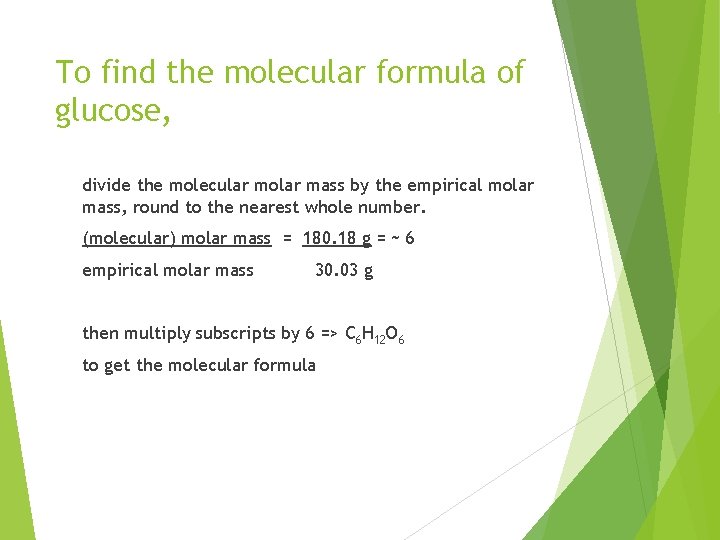 To find the molecular formula of glucose,

divide the molecular molar mass by the empirical molar mass, round to the nearest whole number.

(molecular) molar mass = 180.18 g = ~ 6

empirical molar mass 30.03 g

then multiply subscripts by 6 => $C_6H_{12}O_6$

to get the molecular formula